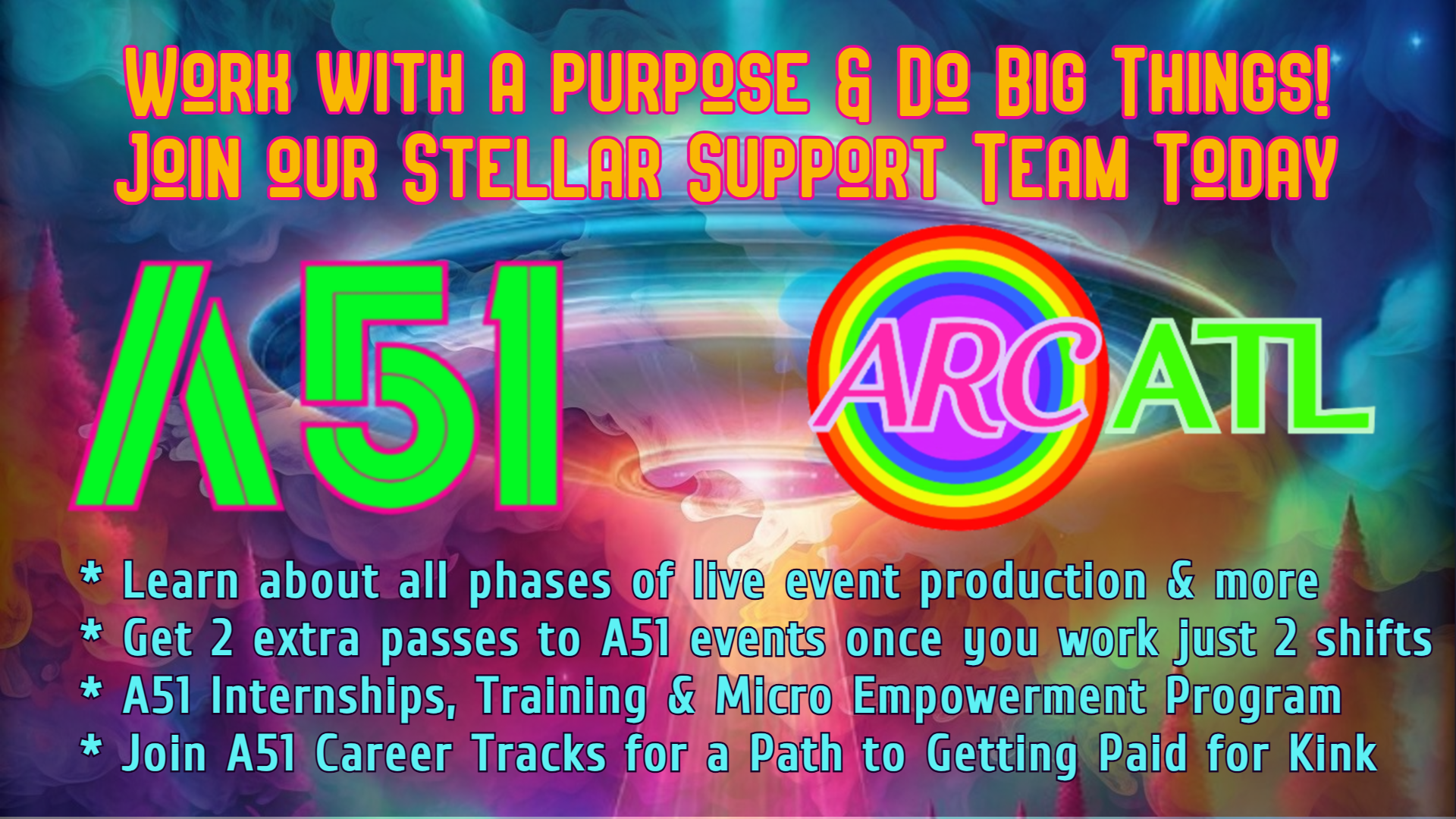 Work with a purpose & Do Big Things!
Join our Stellar Support Team Today

A51

ARC ATL

* Learn about all phases of live event production & more
* Get 2 extra passes to A51 events once you work just 2 shifts
* A51 Internships, Training & Micro Empowerment Program
* Join A51 Career Tracks for a Path to Getting Paid for Kink